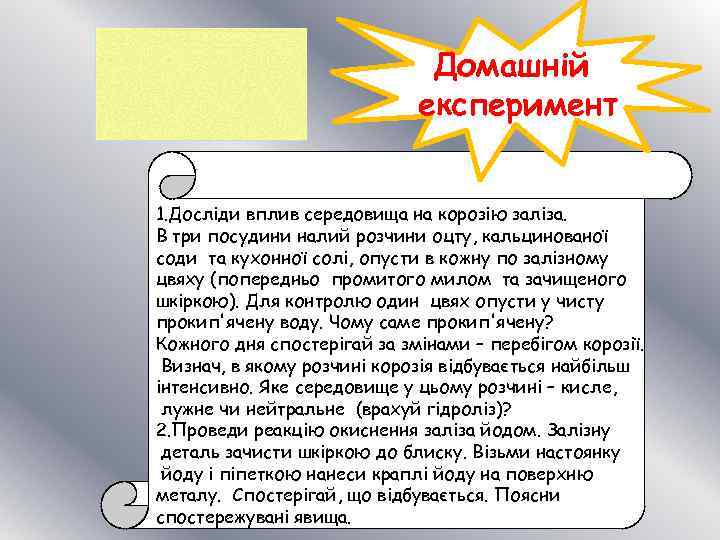 Домашній експеримент

1.Досліди вплив середовища на корозію заліза. В три посудини налий розчини оцту, кальцинованої соди та кухонної солі, опусти в кожну по залізному цвяху (попередньо промитого милом та зачищеного шкіркою). Для контролю один цвях опусти у чисту прокип'ячену воду. Чому саме прокип'ячену? Кожного дня спостерігай за змінами – перебігом корозії. Визнач, в якому розчині корозія відбувається найбільш інтенсивно. Яке середовище у цьому розчині – кисле, лужне чи нейтральне (врахуй гідроліз)?
2.Проведи реакцію окиснення заліза йодом. Залізну деталь зачисти шкіркою до блиску. Візьми настоянку йоду і піпеткою нанеси краплі йоду на поверхню металу. Спостерігай, що відбувається. Поясни спостережувані явища.